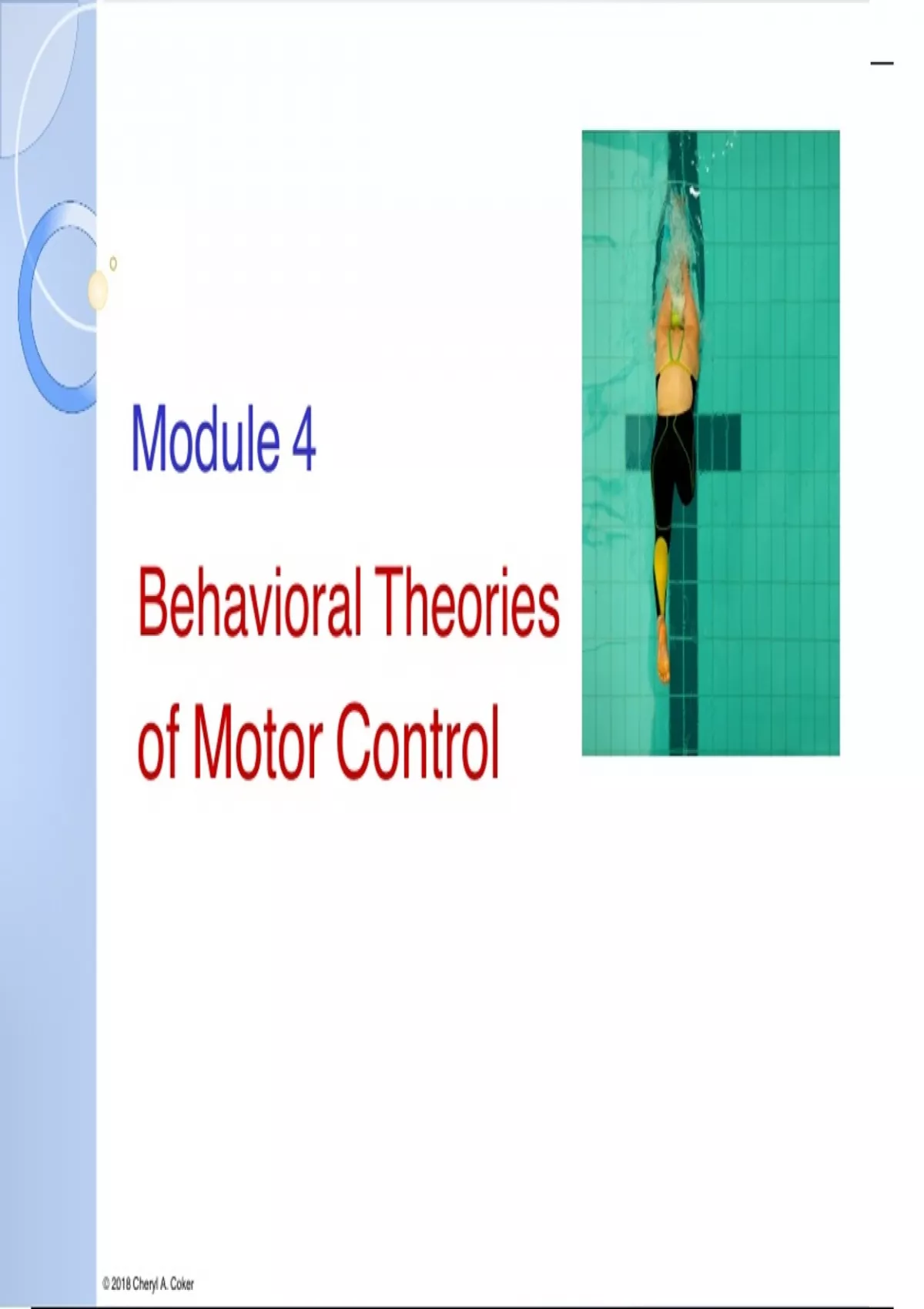 Module 4

Behavioral Theories of Motor Control

© 2018 Cheryl A. Coker